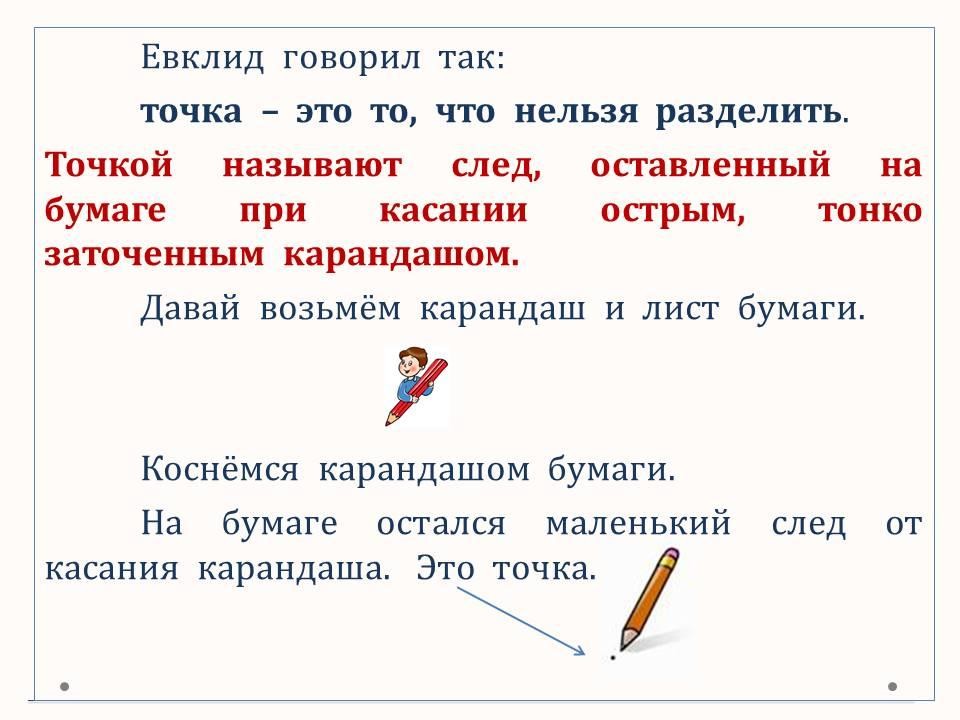 Евклид говорил так:

точка – это то, что нельзя разделить.

Точкой называют след, оставленный на бумаге при касании острым, тонко заточенным карандашом.

Давай возьмём карандаш и лист бумаги.

Коснёмся карандашом бумаги.

На бумаге остался маленький след от касания карандаша. Это точка.